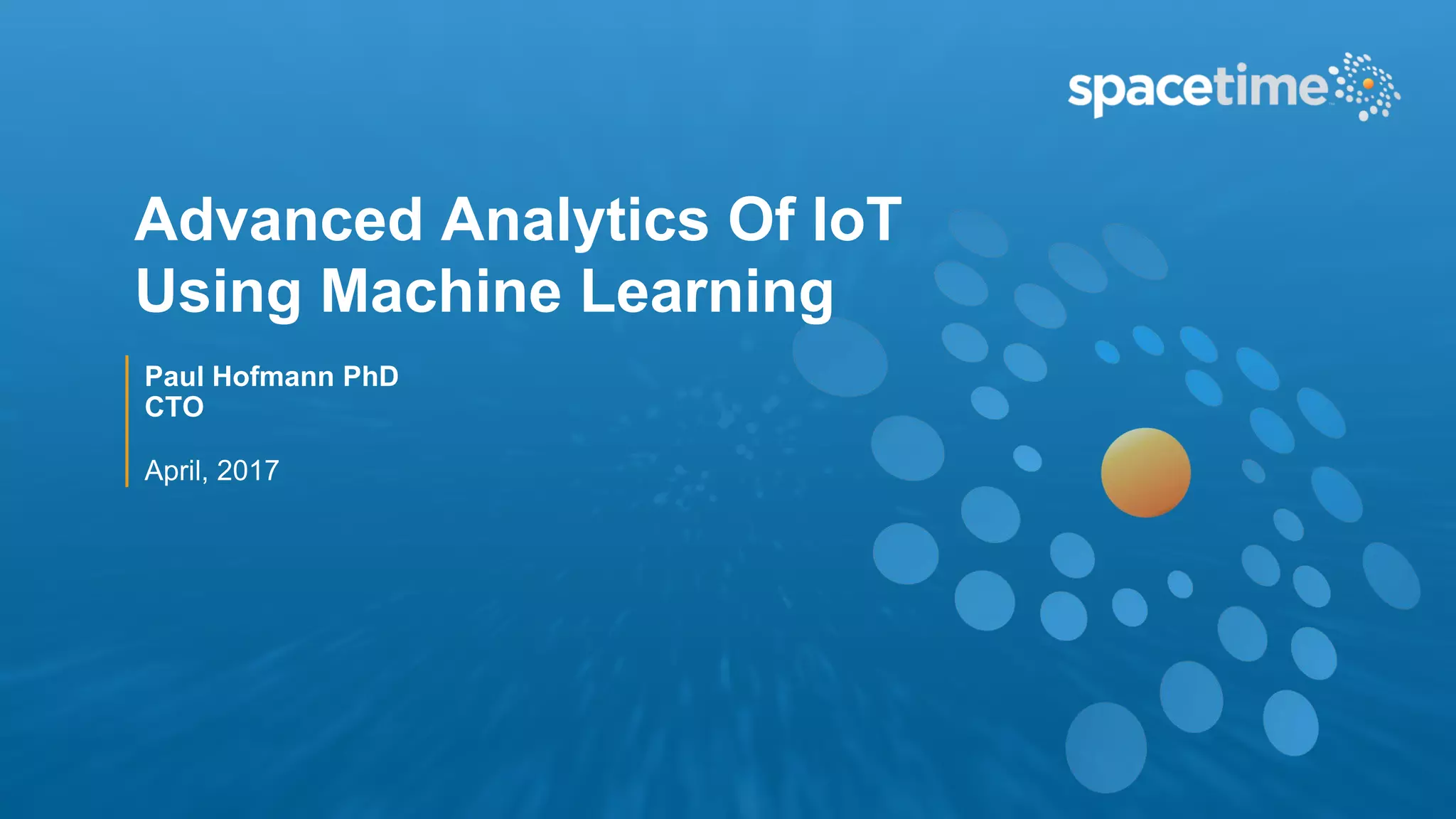 spacetime

Advanced Analytics Of IoT Using Machine Learning

Paul Hofmann PhD
CTO

April, 2017